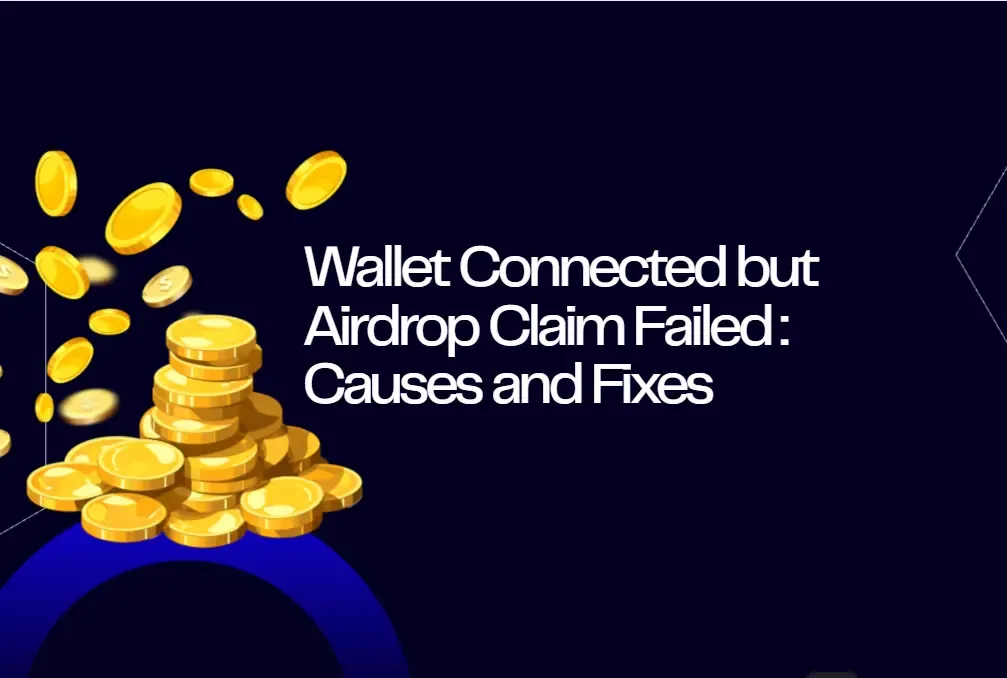 Wallet Connected but Airdrop Claim Failed : Causes and Fixes